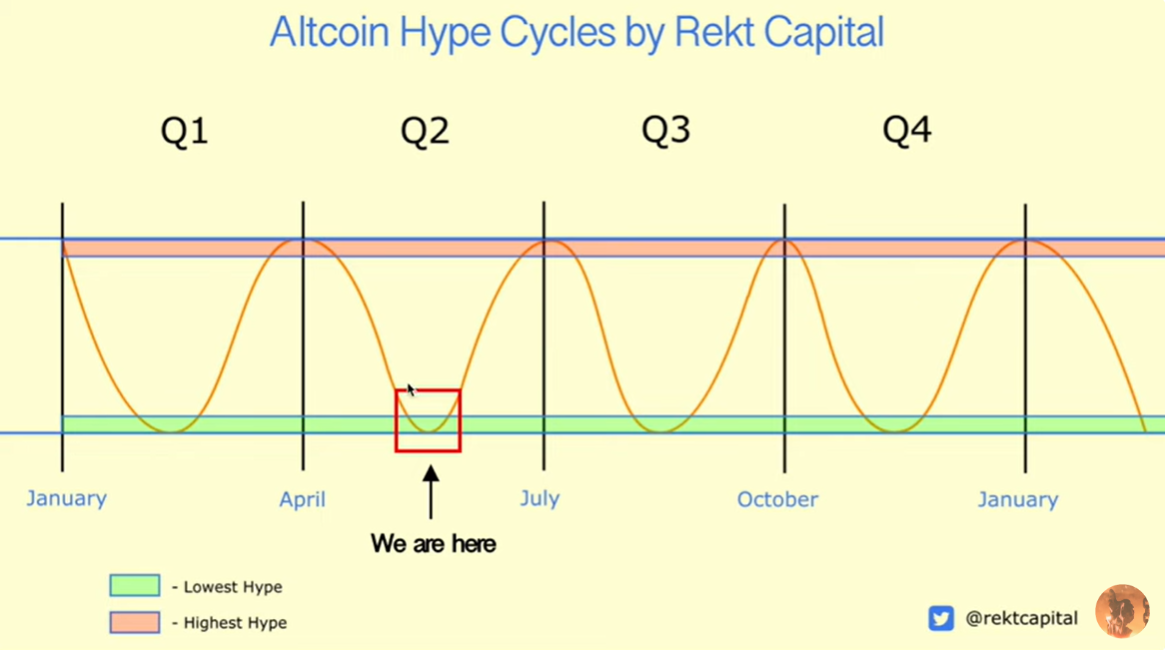 Altcoin Hype Cycles by Rekt Capital

Q1

Q2

Q3

Q4

January

April

July

October

January

We are here

- Lowest Hype

- Highest Hype

@rektcapital